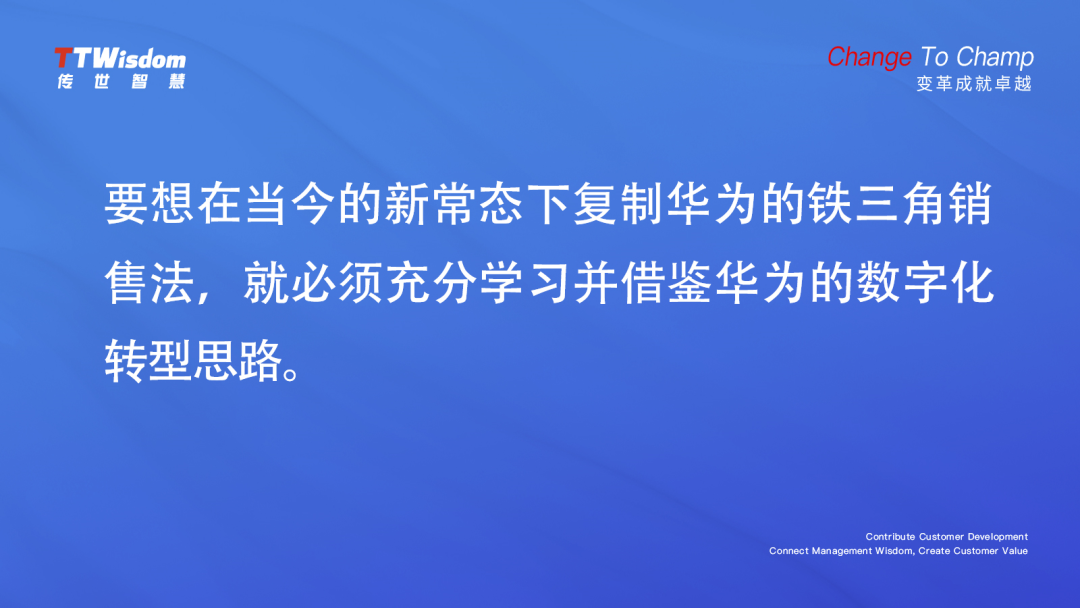 TTWisdom
传世智慧

Change To Champ
变革成就卓越

要想在当今的新常态下复制华为的铁三角销售法，就必须充分学习并借鉴华为的数字化转型思路。

Contribute Customer Development
Connect Management Wisdom, Create Customer Value